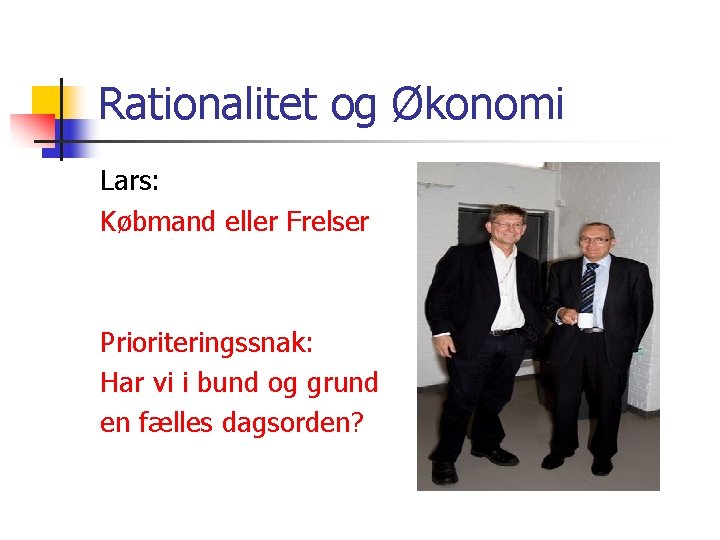 Rationalitet og Økonomi

Lars:

Købmand eller Frelser

Prioriteringssnak:
Har vi i bund og grund en fælles dagsorden?